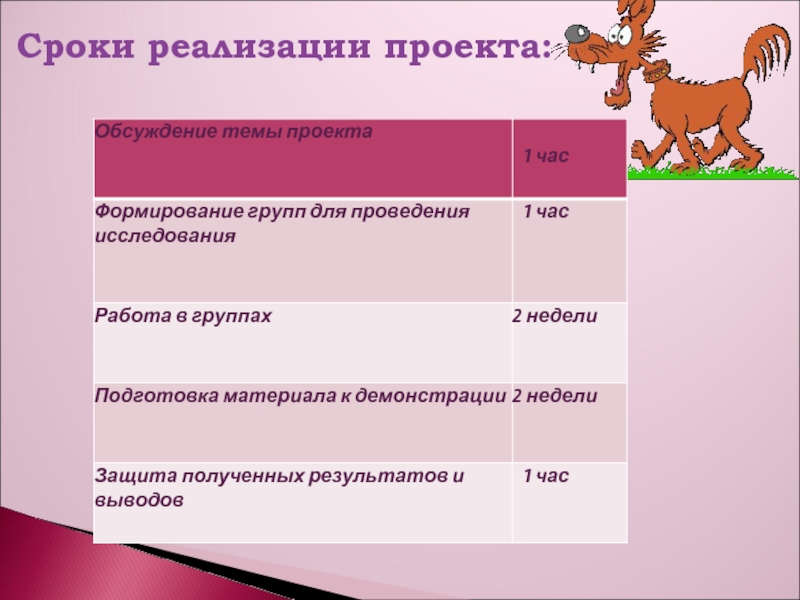 Сроки реализации проекта:

| Обсуждение темы проекта | 1 час |
|---|---|
| Формирование групп для проведения исследования | 1 час |
| Работа в группах | 2 недели |
| Подготовка материала к демонстрации | 2 недели |
| Защита полученных результатов и выводов | 1 час |